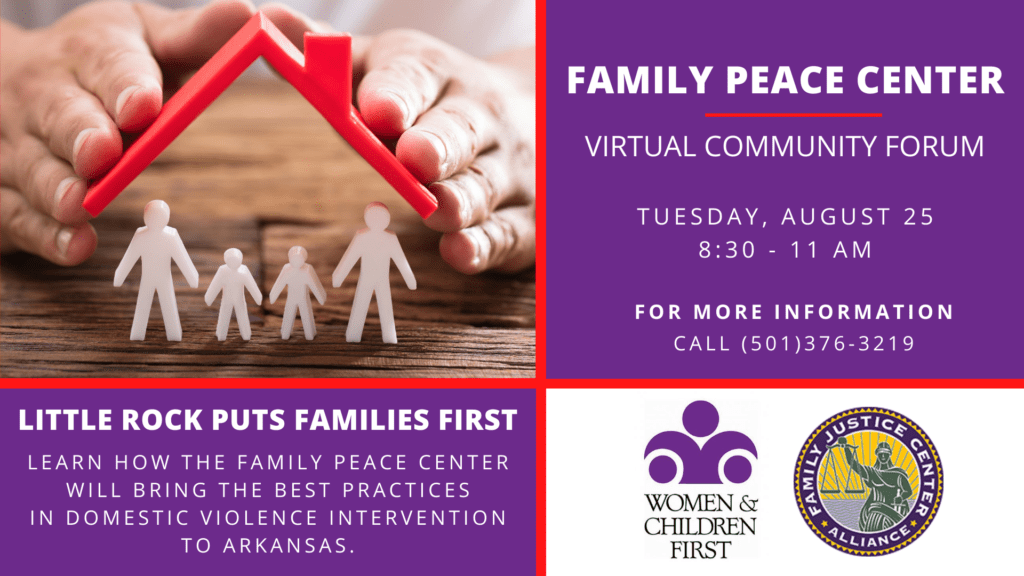 FAMILY PEACE CENTER

VIRTUAL COMMUNITY FORUM

TUESDAY, AUGUST 25
8:30 - 11 AM

FOR MORE INFORMATION
CALL (501)376-3219

LITTLE ROCK PUTS FAMILIES FIRST

LEARN HOW THE FAMILY PEACE CENTER WILL BRING THE BEST PRACTICES IN DOMESTIC VIOLENCE INTERVENTION TO ARKANSAS.

WOMEN & CHILDREN FIRST

FAMILY JUSTICE CENTER ALLIANCE